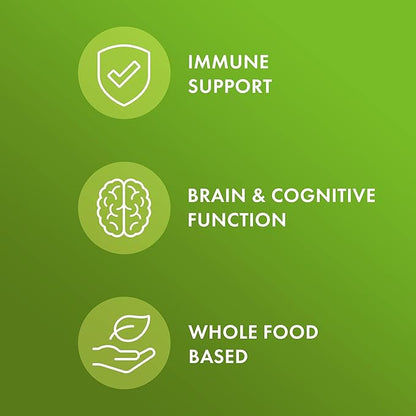 IMMUNE SUPPORT

BRAIN & COGNITIVE FUNCTION

WHOLE FOOD BASED